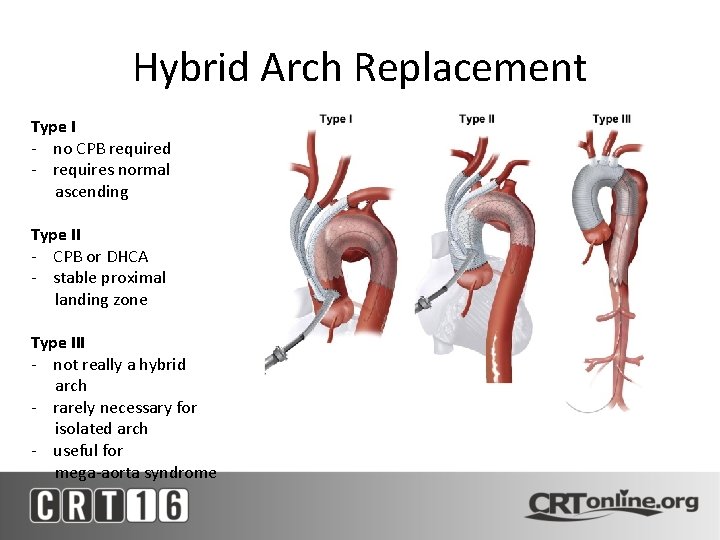 Hybrid Arch Replacement

Type I
- no CPB required
- requires normal ascending

Type II
- CPB or DHCA
- stable proximal landing zone

Type III
- not really a hybrid arch
- rarely necessary for isolated arch
- useful for mega-aorta syndrome

Type I

Type II

Type III

CRT16

CRTonline.org